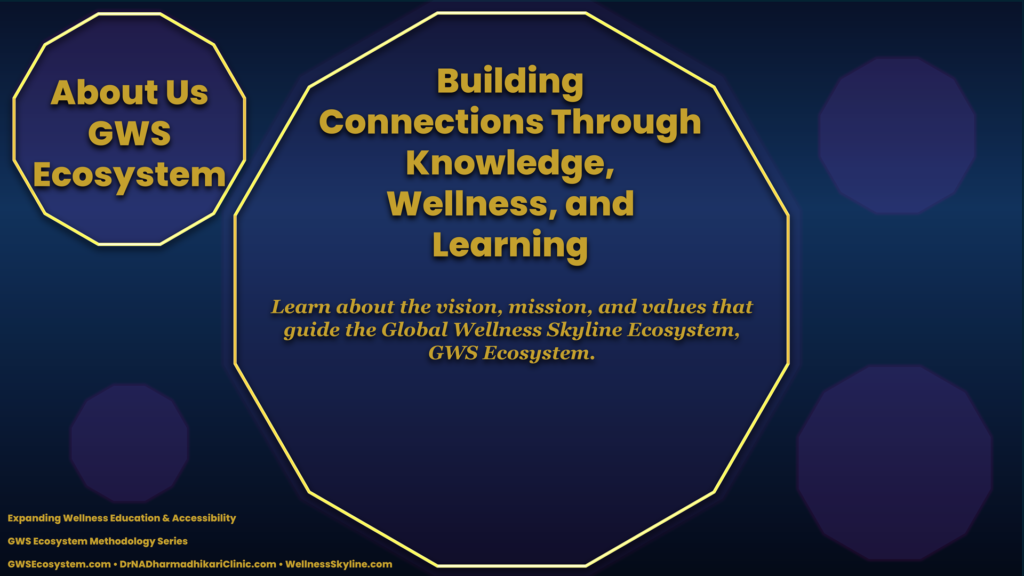 About Us GWS Ecosystem

Building Connections Through Knowledge, Wellness, and Learning

Learn about the vision, mission, and values that guide the Global Wellness Skyline Ecosystem, GWS Ecosystem.

Expanding Wellness Education & Accessibility
GWS Ecosystem Methodology Series
GWSEcosystem.com • DrNADharmadhikariClinic.com • WellnessSkyline.com